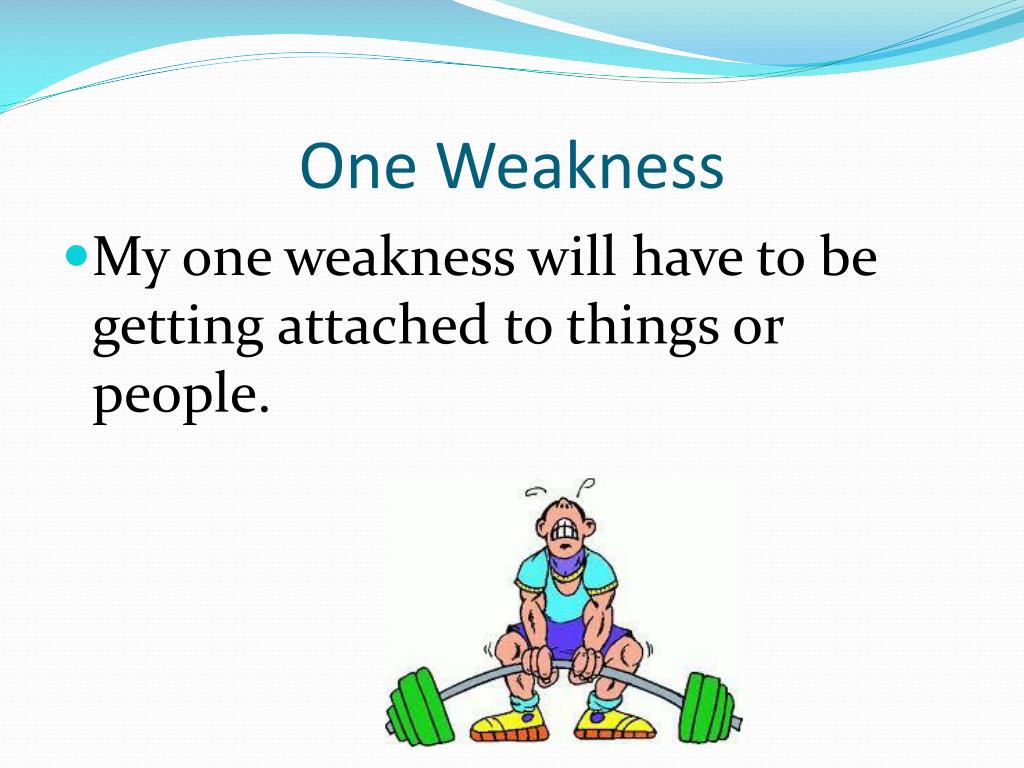 One Weakness

My one weakness will have to be getting attached to things or people.